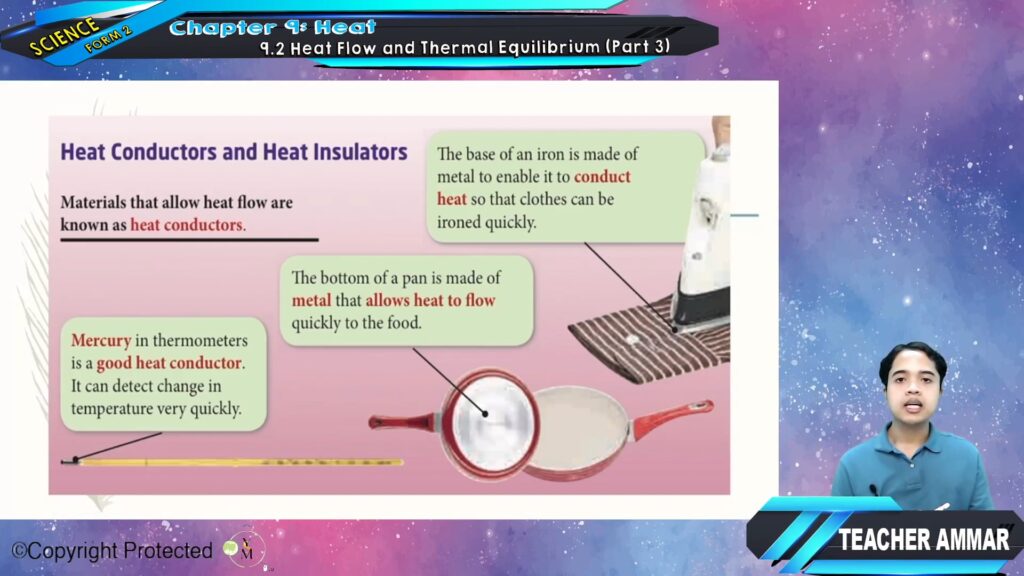 SCIENCE FORM 2
Chapter 9: Heat
9.2 Heat Flow and Thermal Equilibrium (Part 3)

Heat Conductors and Heat Insulators

Materials that allow heat flow are known as heat conductors.

The base of an iron is made of metal to enable it to conduct heat so that clothes can be ironed quickly.

The bottom of a pan is made of metal that allows heat to flow quickly to the food.

Mercury in thermometers is a good heat conductor. It can detect change in temperature very quickly.

©Copyright Protected

TEACHER AMMAR